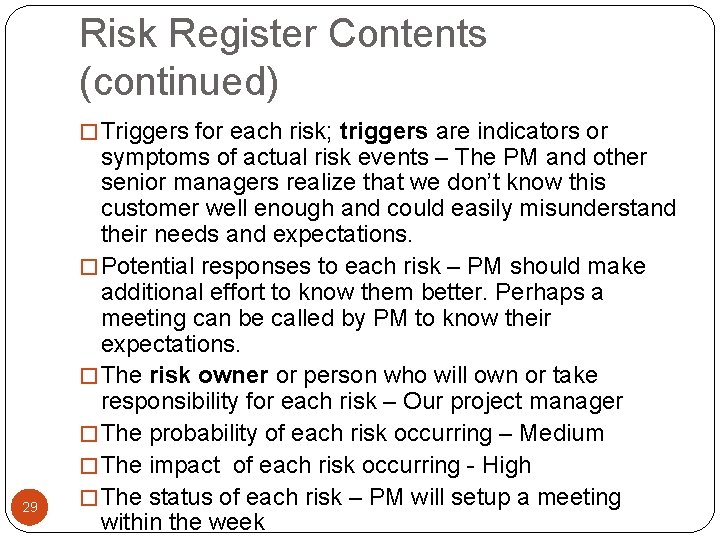 Risk Register Contents (continued)

□ Triggers for each risk; triggers are indicators or symptoms of actual risk events – The PM and other senior managers realize that we don't know this customer well enough and could easily misunderstand their needs and expectations.

□ Potential responses to each risk – PM should make additional effort to know them better. Perhaps a meeting can be called by PM to know their expectations.

□ The risk owner or person who will own or take responsibility for each risk – Our project manager

□ The probability of each risk occurring – Medium

□ The impact of each risk occurring - High

□ The status of each risk – PM will setup a meeting within the week

29